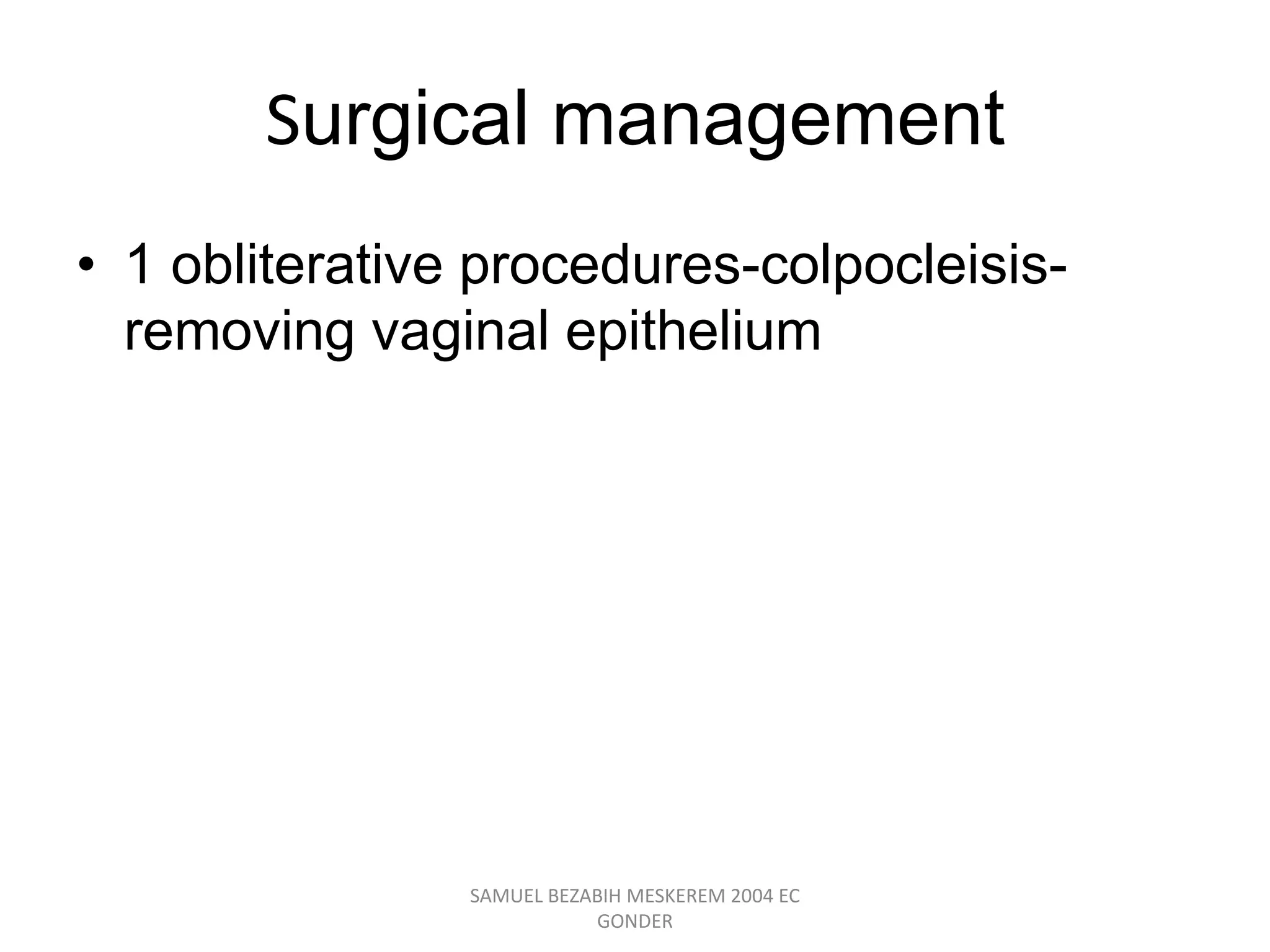 Surgical management

• 1 obliterative procedures-colpocleisis-removing vaginal epithelium

SAMUEL BEZABIH MESKEREM 2004 EC GONDER